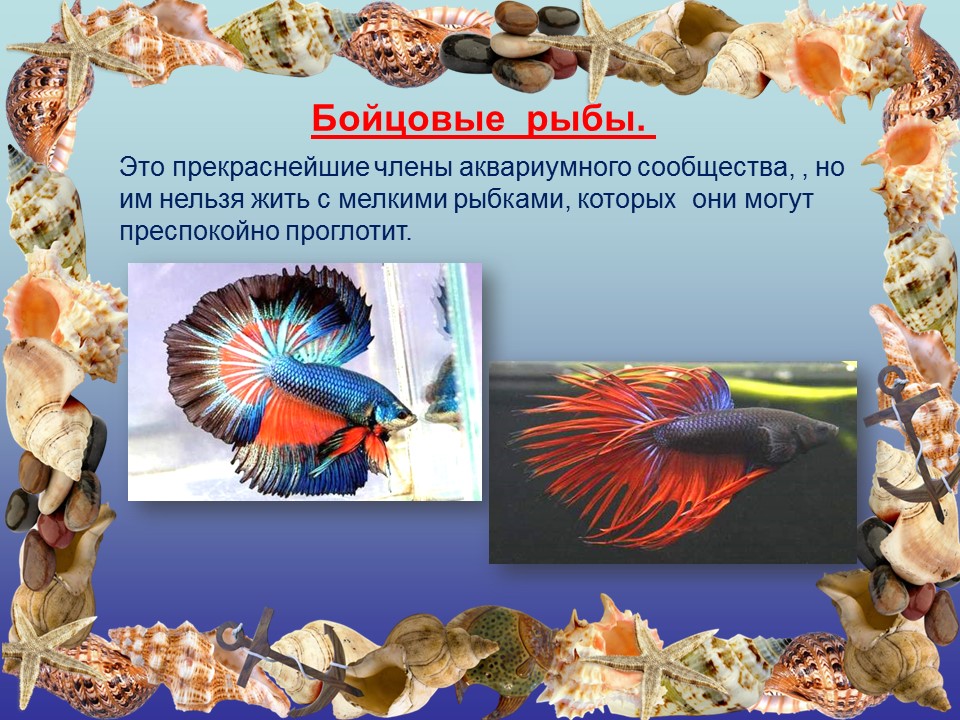 Бойцовые рыбы.

Это прекраснейшие члены аквариумного сообщества, , но им нельзя жить с мелкими рыбками, которых они могут преспокойно проглотит.